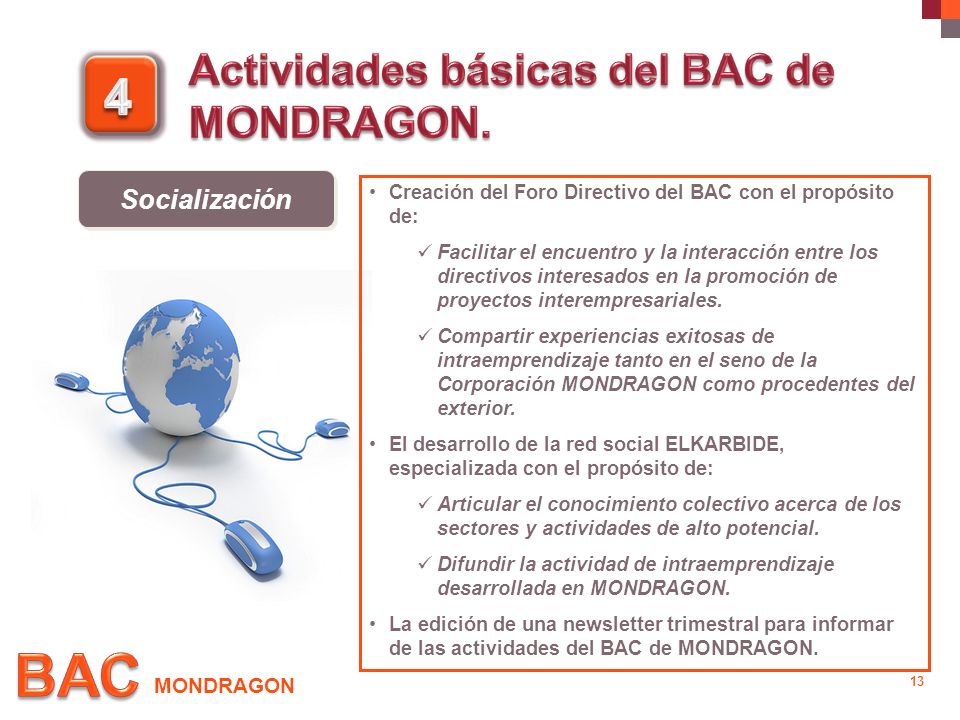 4

Actividades básicas del BAC de MONDRAGON.

Socialización

• Creación del Foro Directivo del BAC con el propósito de:

✓ Facilitar el encuentro y la interacción entre los directivos interesados en la promoción de proyectos interempresariales.

✓ Compartir experiencias exitosas de intraemprendizaje tanto en el seno de la Corporación MONDRAGON como procedentes del exterior.

• El desarrollo de la red social ELKARBIDE, especializada con el propósito de:

✓ Articular el conocimiento colectivo acerca de los sectores y actividades de alto potencial.

✓ Difundir la actividad de intraemprendizaje desarrollada en MONDRAGON.

• La edición de una newsletter trimestral para informar de las actividades del BAC de MONDRAGON.

BAC MONDRAGON

13